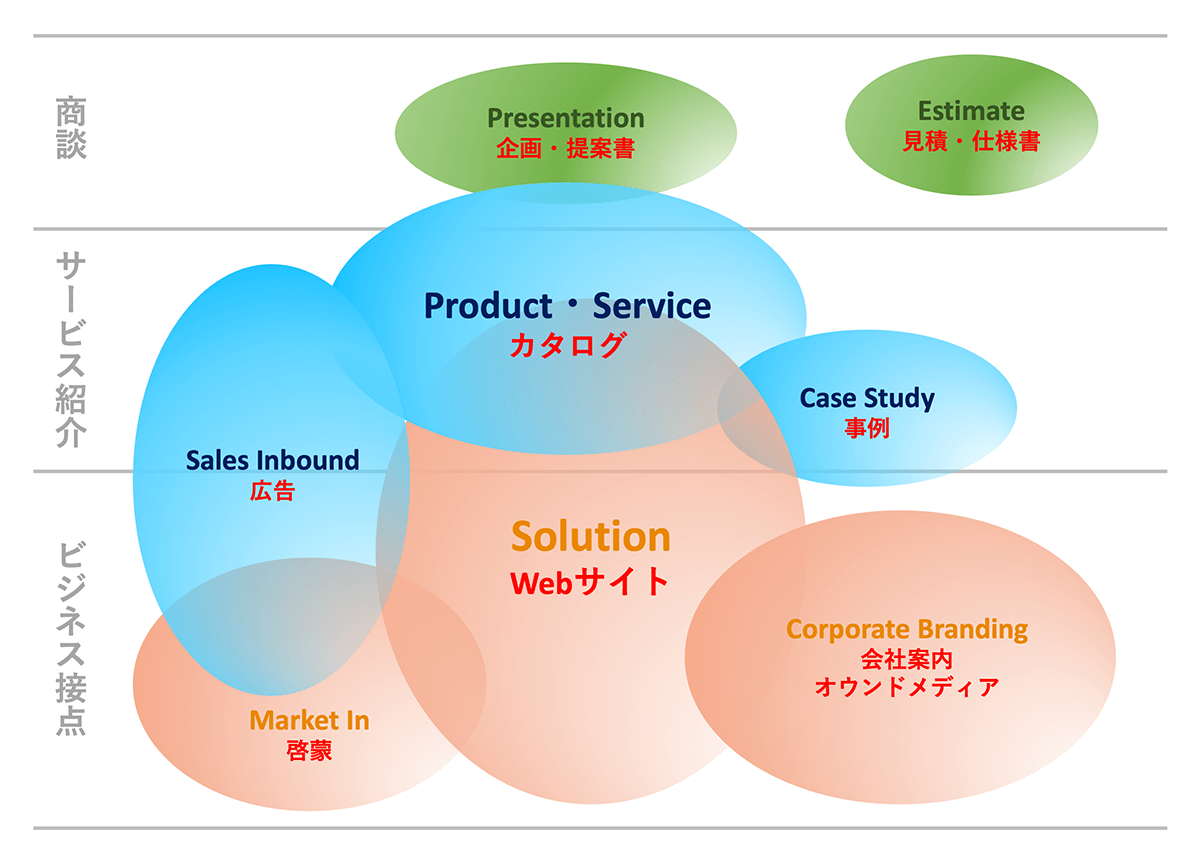 商談

Presentation
企画・提案書

Estimate
見積・仕様書

サービス紹介

Product・Service
カタログ

Case Study
事例

Sales Inbound
広告

ビジネス接点

Solution
Webサイト

Corporate Branding
会社案内
オウンドメディア

Market In
啓蒙